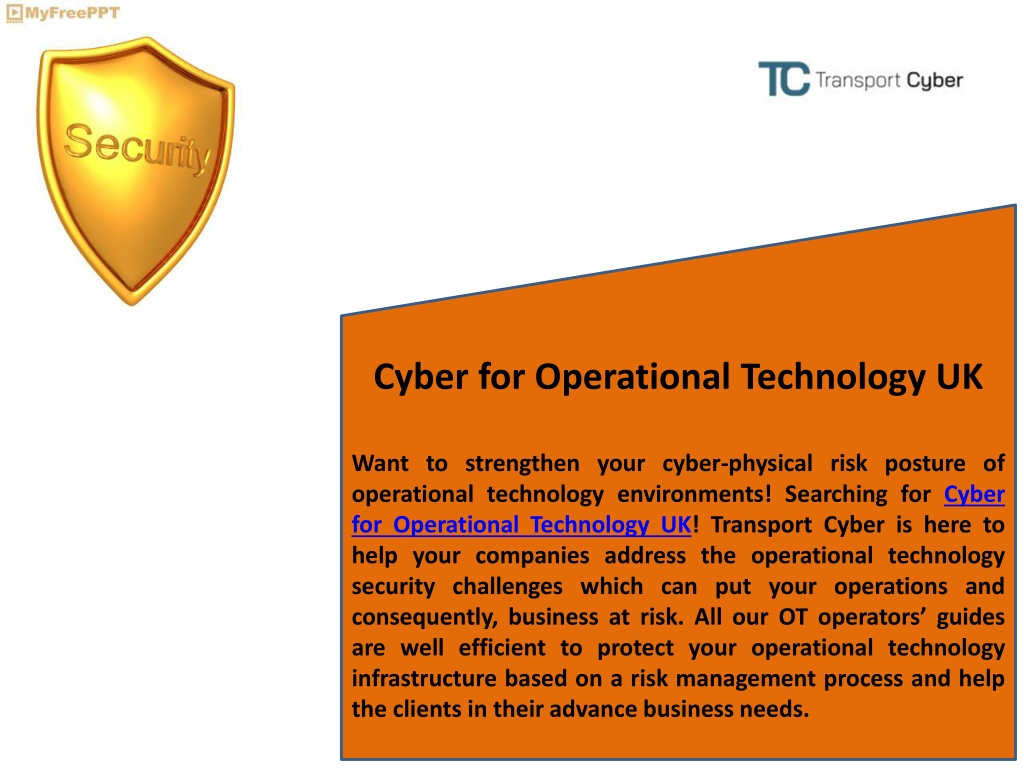 MyFreePPT

Security

TC Transport Cyber

Cyber for Operational Technology UK

Want to strengthen your cyber-physical risk posture of operational technology environments! Searching for Cyber for Operational Technology UK! Transport Cyber is here to help your companies address the operational technology security challenges which can put your operations and consequently, business at risk. All our OT operators' guides are well efficient to protect your operational technology infrastructure based on a risk management process and help the clients in their advance business needs.